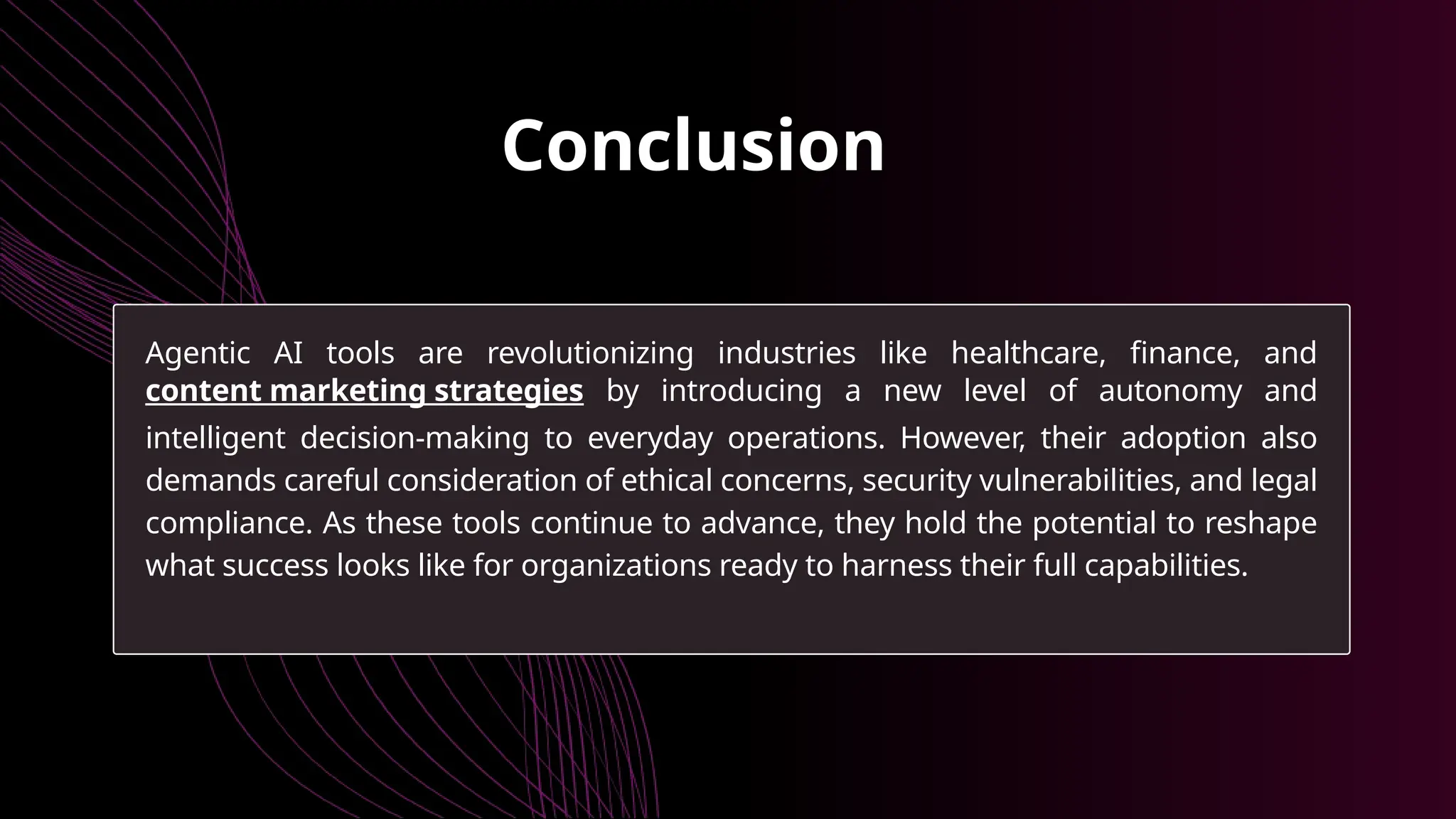 Conclusion

Agentic AI tools are revolutionizing industries like healthcare, finance, and content marketing strategies by introducing a new level of autonomy and intelligent decision-making to everyday operations. However, their adoption also demands careful consideration of ethical concerns, security vulnerabilities, and legal compliance. As these tools continue to advance, they hold the potential to reshape what success looks like for organizations ready to harness their full capabilities.